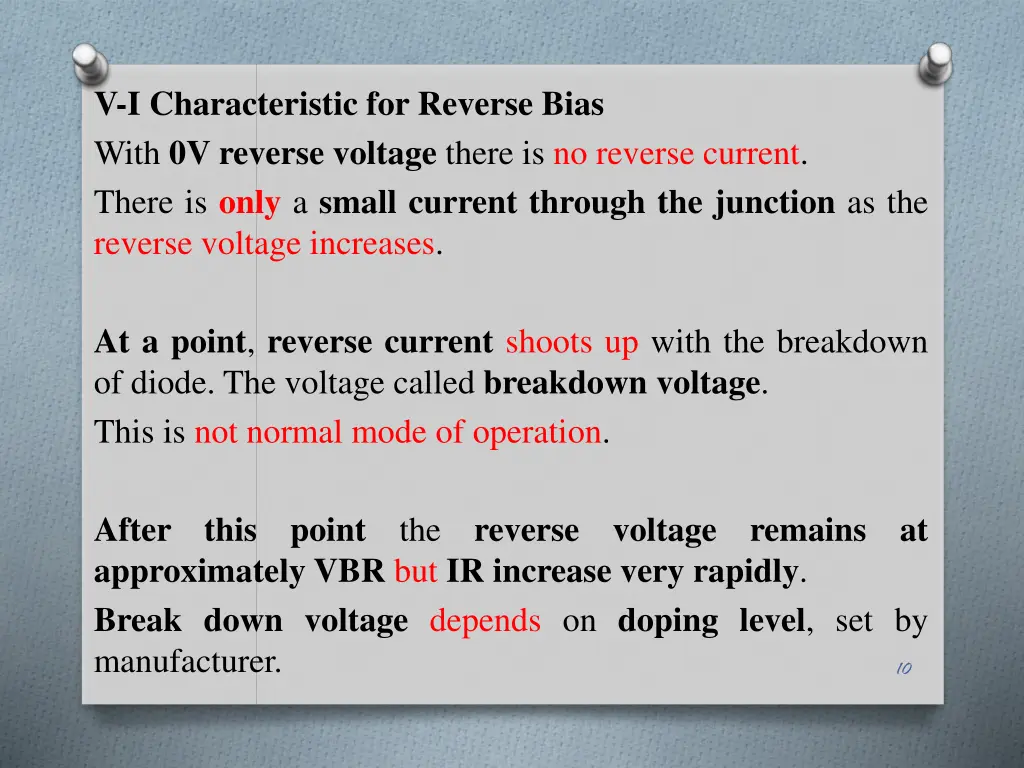 V-I Characteristic for Reverse Bias

With 0V reverse voltage there is no reverse current.

There is only a small current through the junction as the reverse voltage increases.

At a point, reverse current shoots up with the breakdown of diode. The voltage called breakdown voltage.

This is not normal mode of operation.

After this point the reverse voltage remains at approximately VBR but IR increase very rapidly.

Break down voltage depends on doping level, set by manufacturer.

10